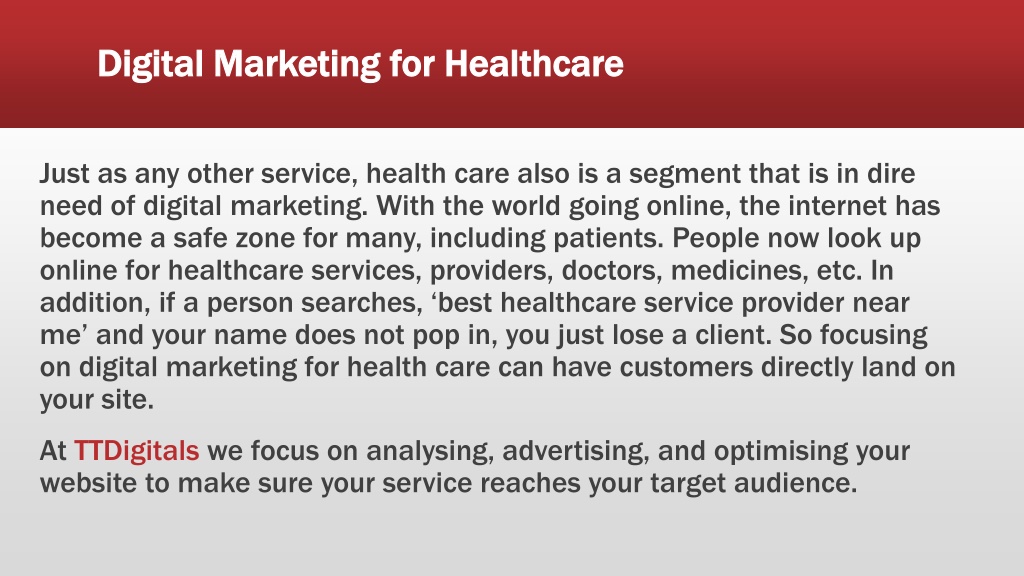 Digital Marketing for Healthcare

Just as any other service, health care also is a segment that is in dire need of digital marketing. With the world going online, the internet has become a safe zone for many, including patients. People now look up online for healthcare services, providers, doctors, medicines, etc. In addition, if a person searches, ‘best healthcare service provider near me’ and your name does not pop in, you just lose a client. So focusing on digital marketing for health care can have customers directly land on your site.

At TTDigitals we focus on analysing, advertising, and optimising your website to make sure your service reaches your target audience.